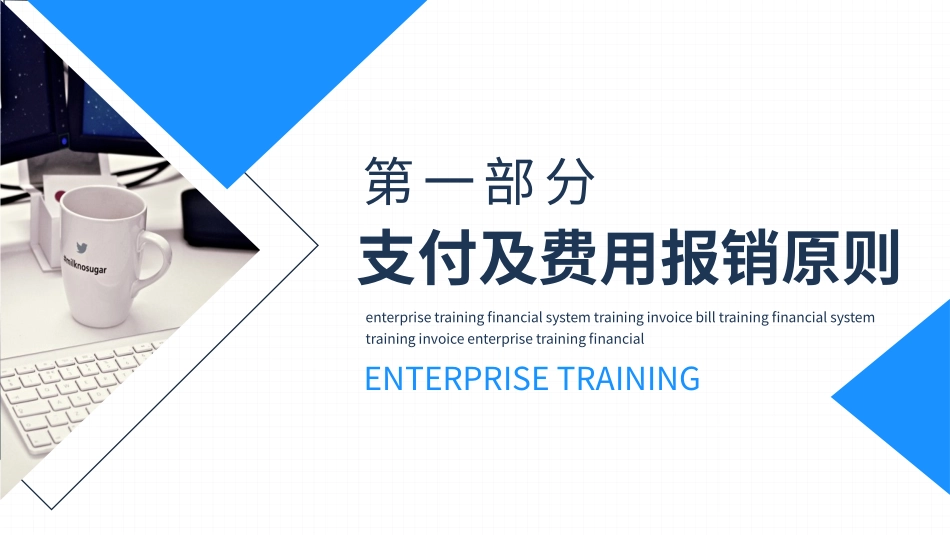 @milknosugar

第一部分

支付及费用报销原则

enterprise training financial system training invoice bill training financial system training invoice enterprise training financial

ENTERPRISE TRAINING